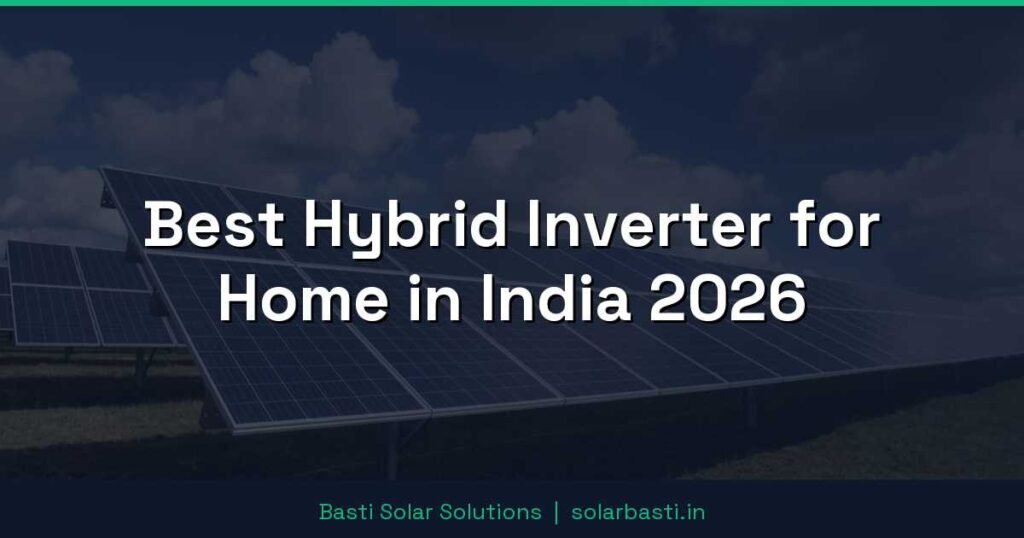 Best Hybrid Inverter for Home in India 2026

Basti Solar Solutions | solarbasti.in